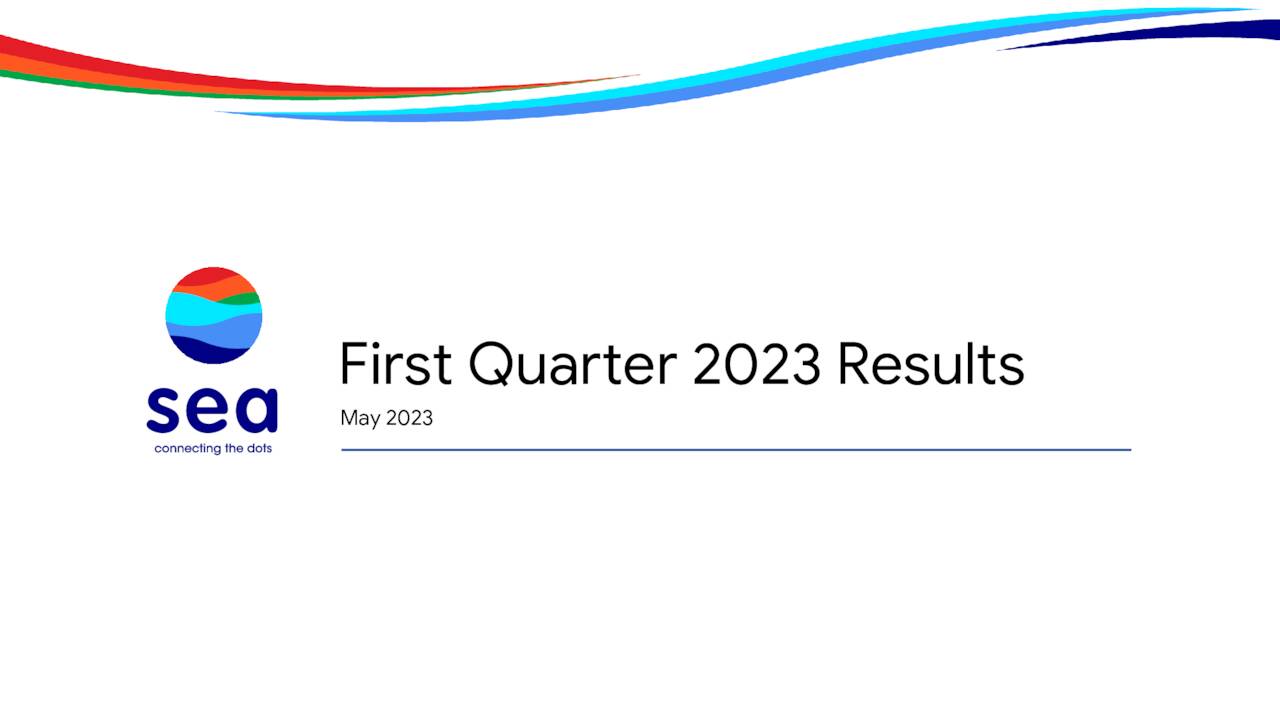 sea
connecting the dots

First Quarter 2023 Results
May 2023